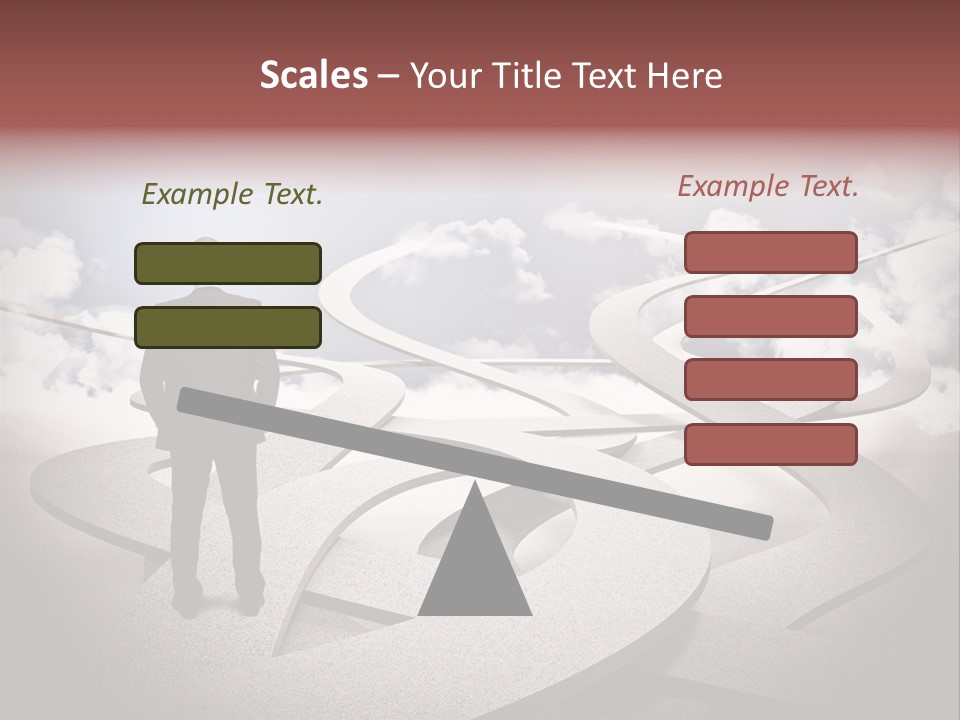 Scales – Your Title Text Here

Example Text.

Example Text.